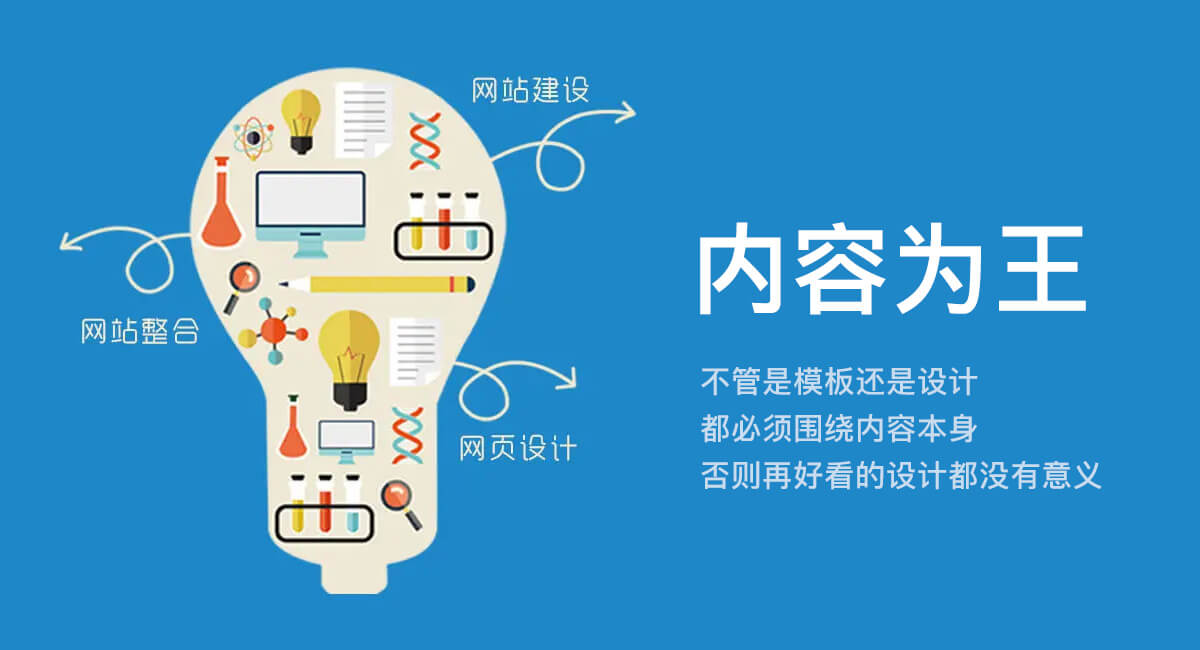 网站建设

网站整合

网页设计

内容为王

不管是模板还是设计
都必须围绕内容本身
否则再好看的设计都没有意义